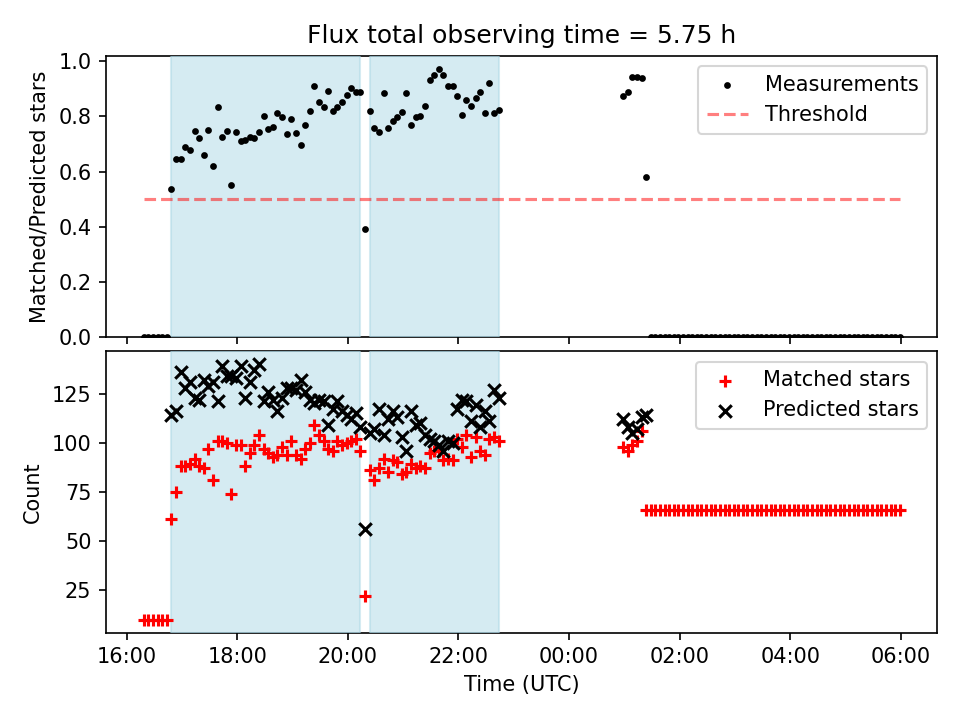 Flux total observing time = 5.75 h

Matched/Predicted stars

1.0
0.8
0.6
0.4
0.2
0.0

Measurements
Threshold

Count

125
100
75
50
25

Matched stars
Predicted stars

16:00
18:00
20:00
22:00
00:00
02:00
04:00
06:00

Time (UTC)